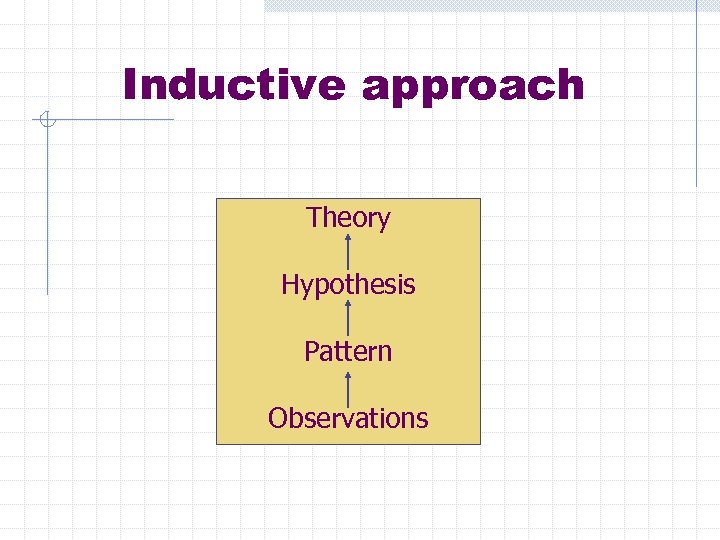 Inductive approach

Theory

Hypothesis

Pattern

Observations